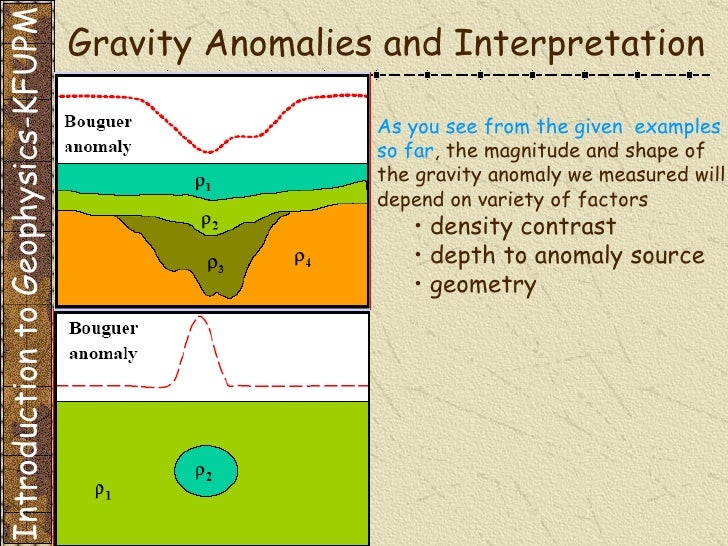 Introduction to Geophysics-KFUPM

Gravity Anomalies and Interpretation

Bouguer anomaly

$\rho_1$

$\rho_2$

$\rho_3$

$\rho_4$

Bouguer anomaly

$\rho_2$

$\rho_1$

As you see from the given examples so far, the magnitude and shape of the gravity anomaly we measured will depend on variety of factors

• density contrast
• depth to anomaly source
• geometry